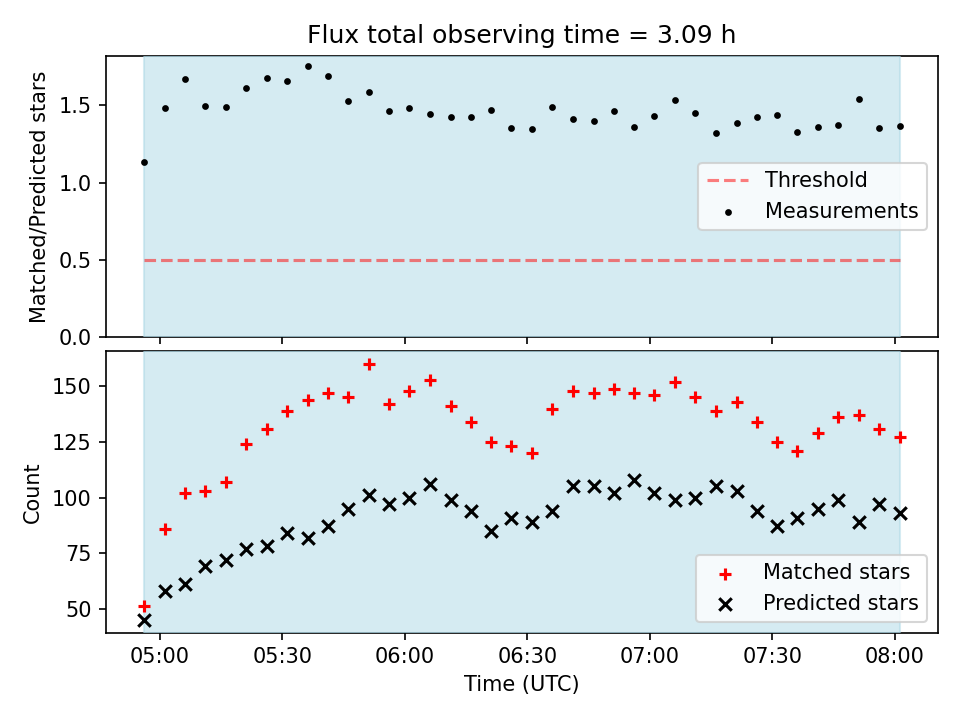 Flux total observing time = 3.09 h

Matched/Predicted stars

1.5
1.0
0.5
0.0

Threshold
Measurements

Count

150
125
100
75
50

Matched stars
Predicted stars

05:00
05:30
06:00
06:30
07:00
07:30
08:00

Time (UTC)